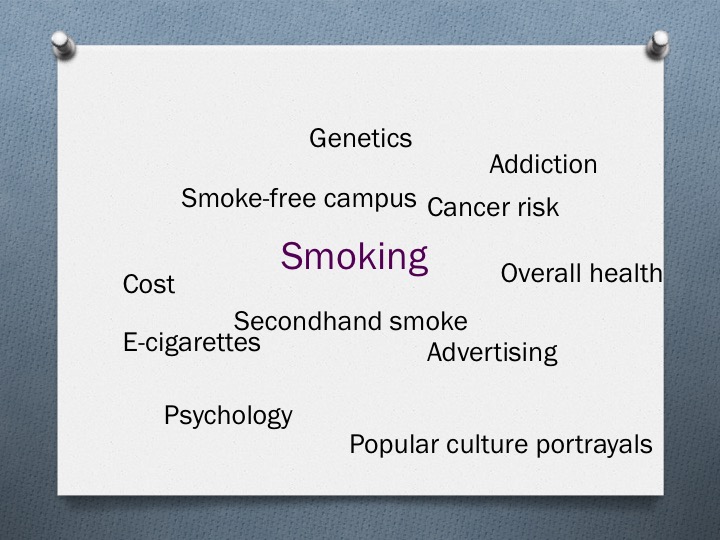 Genetics

Addiction

Smoke-free campus

Cancer risk

Smoking

Overall health

Cost

Secondhand smoke

E-cigarettes

Advertising

Psychology

Popular culture portrayals